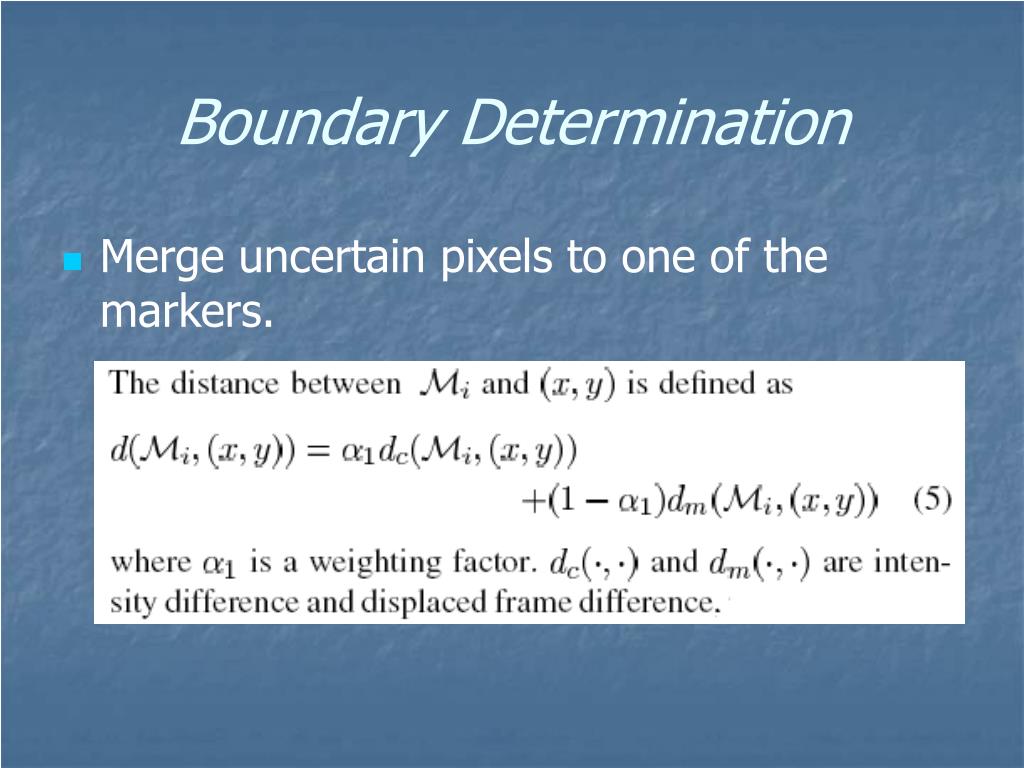 Boundary Determination

Merge uncertain pixels to one of the markers.

The distance between $\mathcal{M}_i$ and $(x, y)$ is defined as

$d(\mathcal{M}_i, (x, y)) = \alpha_1 d_c(\mathcal{M}_i, (x, y)) + (1 - \alpha_1) d_m(\mathcal{M}_i, (x, y))$ (5)

where $\alpha_1$ is a weighting factor. $d_c(\cdot, \cdot)$ and $d_m(\cdot, \cdot)$ are intensity difference and displaced frame difference.